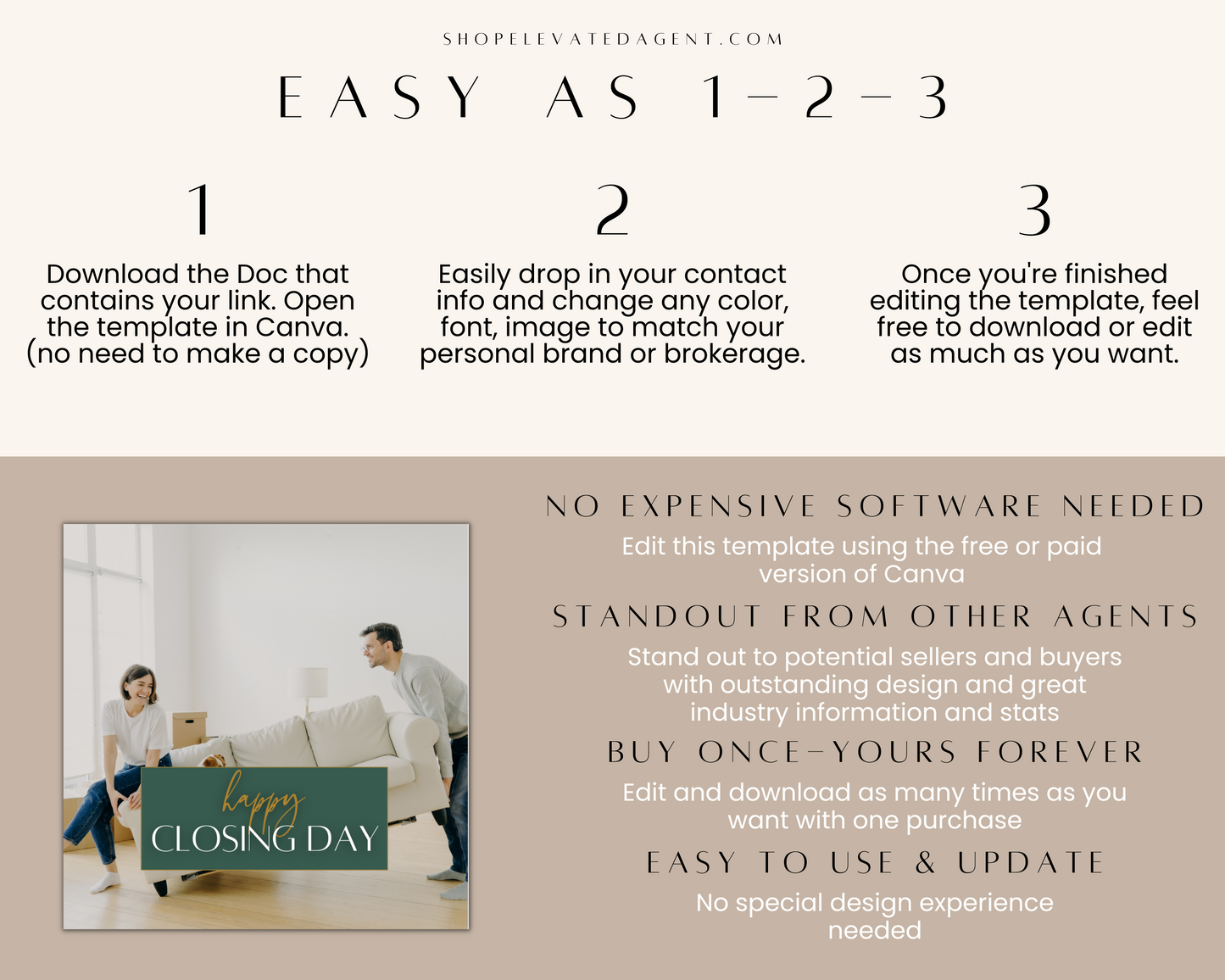 SHOPELEVATEDAGENT.COM

EASY AS 1-2-3

1

Download the Doc that contains your link. Open the template in Canva. (no need to make a copy)

2

Easily drop in your contact info and change any color, font, image to match your personal brand or brokerage.

3

Once you're finished editing the template, feel free to download or edit as much as you want.

happy
CLOSING DAY

NO EXPENSIVE SOFTWARE NEEDED

Edit this template using the free or paid version of Canva

STANDOUT FROM OTHER AGENTS

Stand out to potential sellers and buyers with outstanding design and great industry information and stats

BUY ONCE-YOURS FOREVER

Edit and download as many times as you want with one purchase

EASY TO USE & UPDATE

No special design experience needed